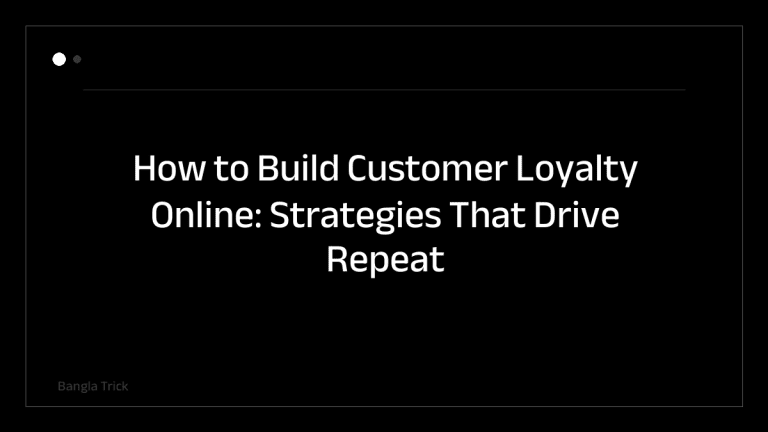 How to Build Customer Loyalty Online: Strategies That Drive Repeat

Bangla Trick